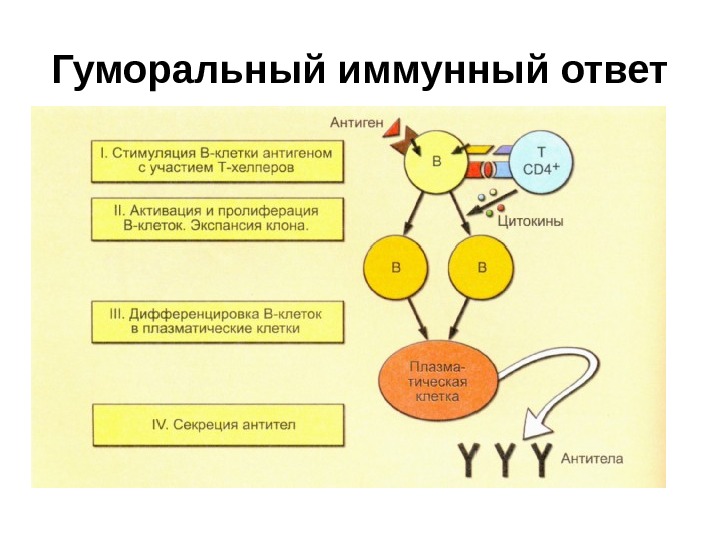 Гуморальный иммунный ответ

I. Стимуляция В-клетки антигеном с участием Т-хелперов

II. Активация и пролиферация В-клеток. Экспансия клона.

III. Дифференцировка В-клеток в плазматические клетки

IV. Секреция антител

Антиген

В

Т
CD4$^+$

Цитокины

В

В

Плазматическая клетка

Антитела